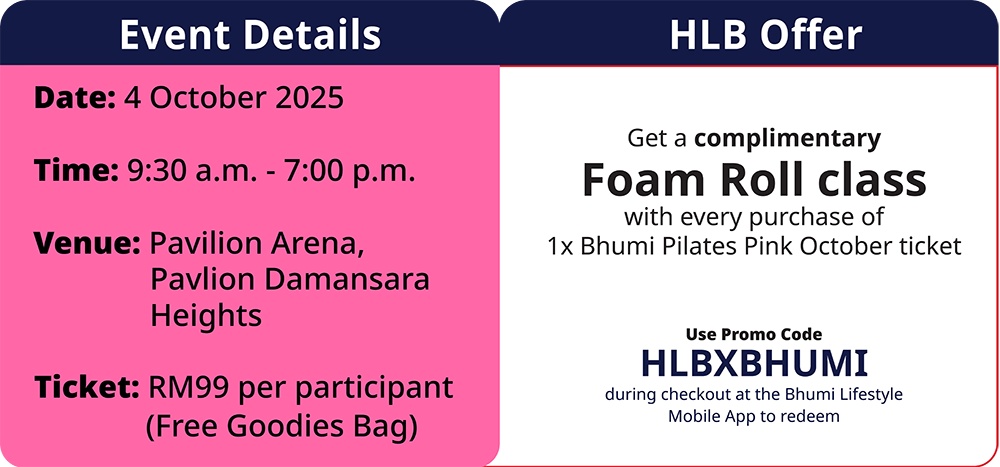 Event Details

Date: 4 October 2025

Time: 9:30 a.m. - 7:00 p.m.

Venue: Pavilion Arena, Pavlion Damansara Heights

Ticket: RM99 per participant (Free Goodies Bag)

HLB Offer

Get a complimentary
Foam Roll class
with every purchase of
1x Bhumi Pilates Pink October ticket

Use Promo Code
HLBXBHUMI
during checkout at the Bhumi Lifestyle Mobile App to redeem